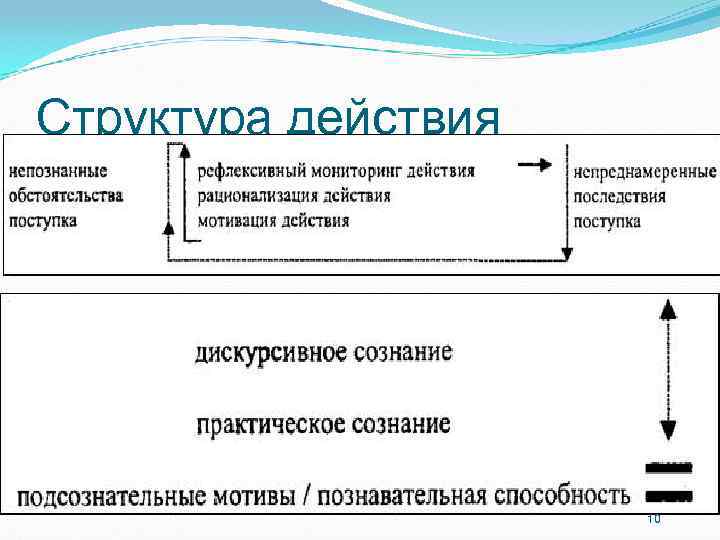 Структура действия

непознанные обстоятельства поступка

рефлексивный мониторинг действия
рационализация действия
мотивация действия

непреднамеренные последствия поступка

дискурсивное сознание

практическое сознание

подсознательные мотивы / познавательная способность

10